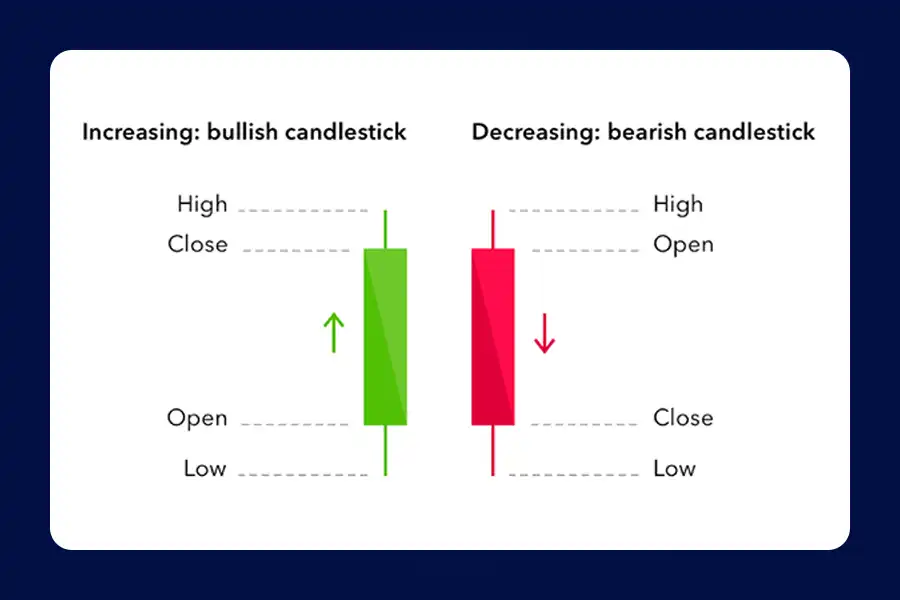 Increasing: bullish candlestick

High
Close
Open
Low

Decreasing: bearish candlestick

High
Open
Close
Low